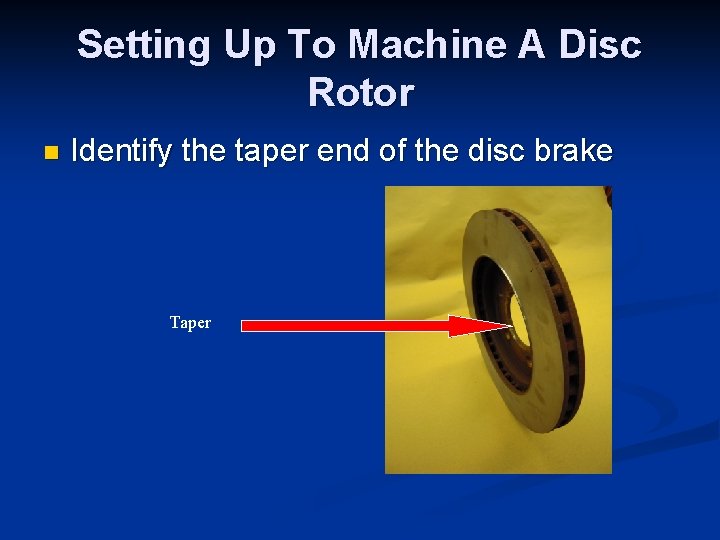 Setting Up To Machine A Disc Rotor

• Identify the taper end of the disc brake

Taper